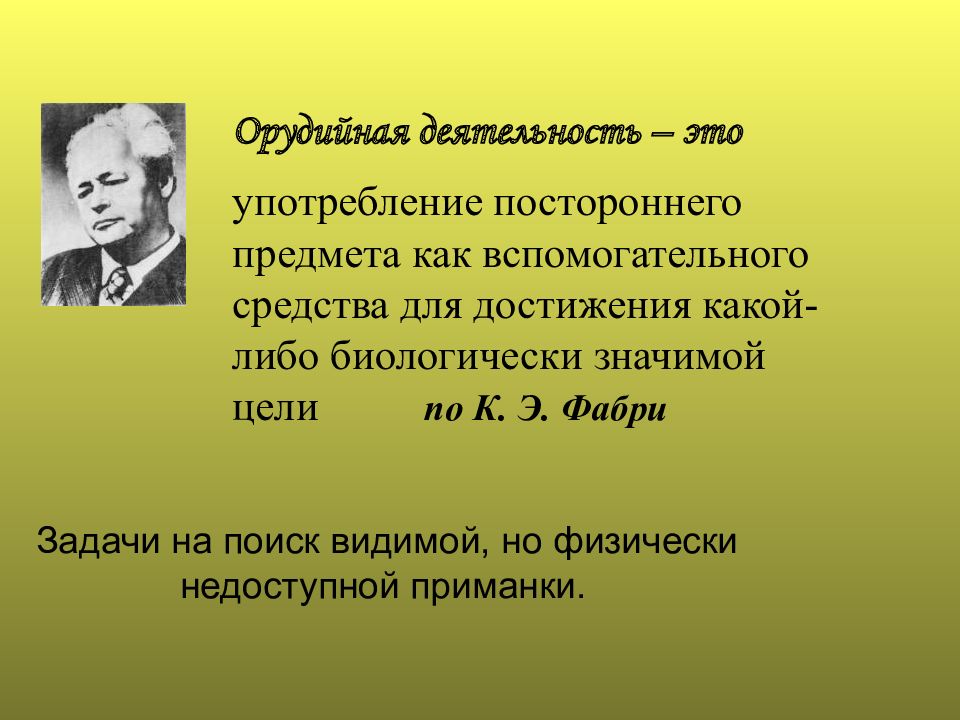 Орудийная деятельность – это

употребление постороннего предмета как вспомогательного средства для достижения какой-либо биологически значимой цели по К. Э. Фабри

Задачи на поиск видимой, но физически недоступной приманки.